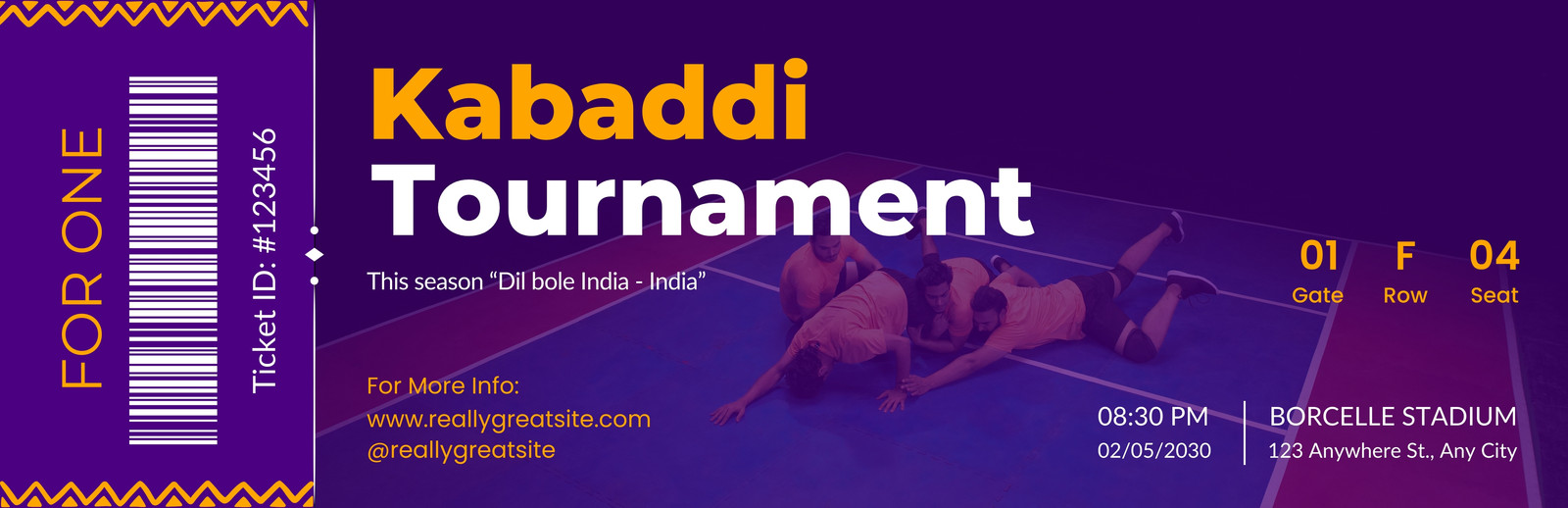 FOR ONE

Ticket ID: #123456

Kabaddi Tournament

This season “Dil bole India - India”

01 Gate

F Row

04 Seat

For More Info:
www.reallygreatsite.com
@reallygreatsite

08:30 PM
02/05/2030

BORCELLE STADIUM
123 Anywhere St., Any City